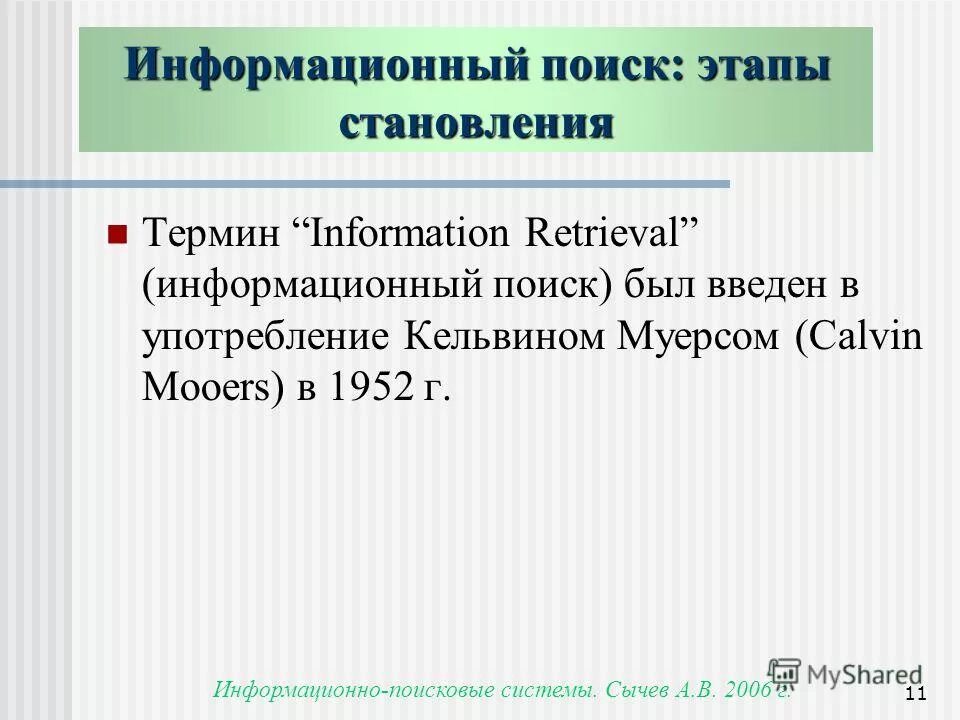 Информационный поиск: этапы становления

Термин “Information Retrieval” (информационный поиск) был введен в употребление Кельвином Муерсом (Calvin Mooers) в 1952 г.

Информационно-поисковые системы. Сычев А.В. 2006 г.

MyShared

11